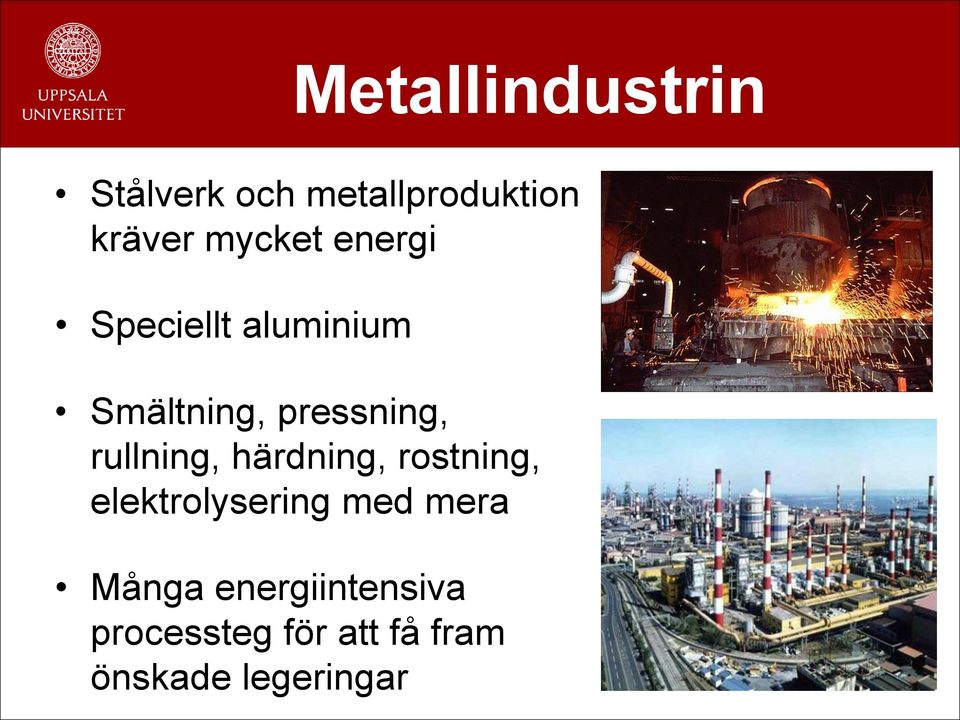 UPPSALA UNIVERSITET

Metallindustrin

• Stålverk och metallproduktion kräver mycket energi

• Speciellt aluminium

• Smältning, pressning, rullning, härdning, rostning, elektrolysering med mera

• Många energiintensiva processteg för att få fram önskade legeringar